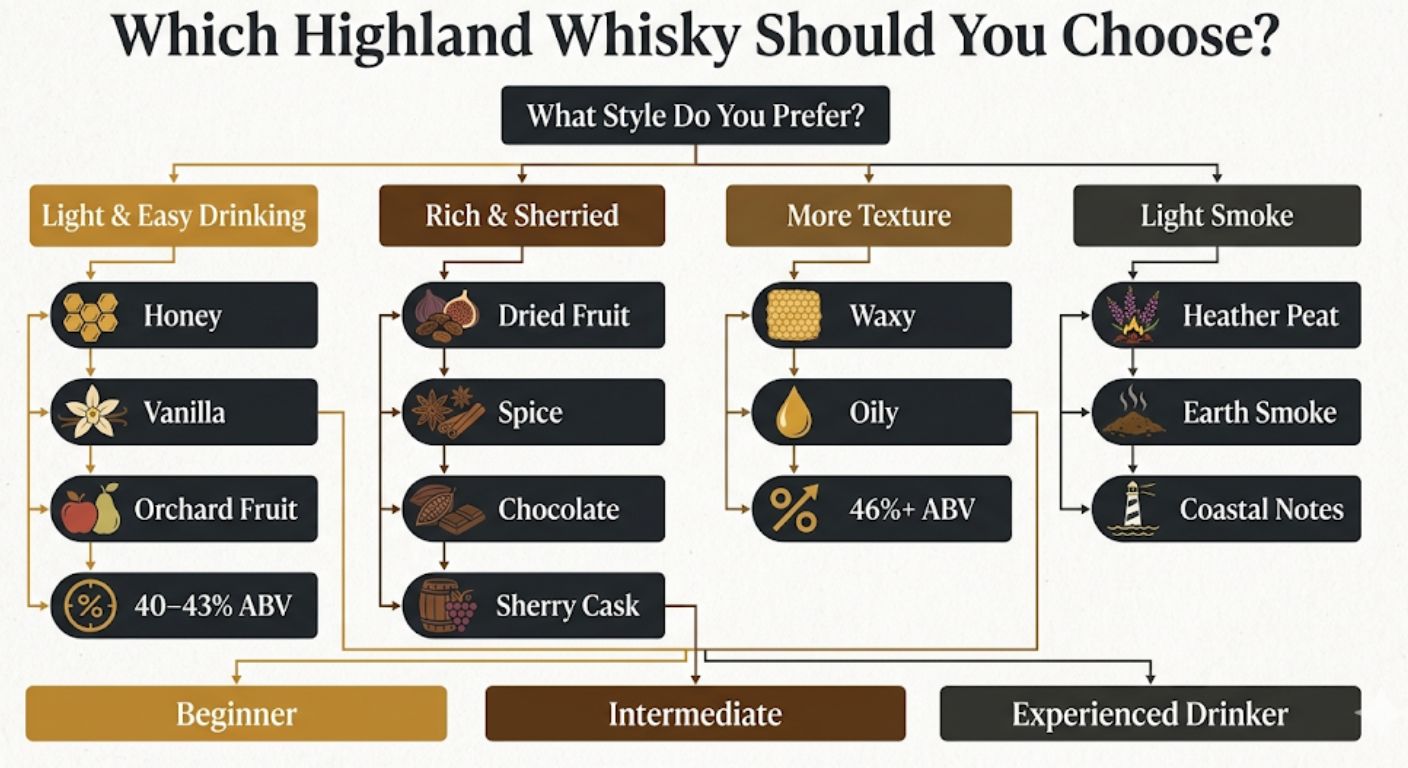 Which Highland Whisky Should You Choose?

What Style Do You Prefer?

Light & Easy Drinking

Honey

Vanilla

Orchard Fruit

40–43% ABV

Rich & Sherried

Dried Fruit

Spice

Chocolate

Sherry Cask

More Texture

Waxy

Oily

46%+ ABV

Light Smoke

Heather Peat

Earth Smoke

Coastal Notes

Beginner

Intermediate

Experienced Drinker